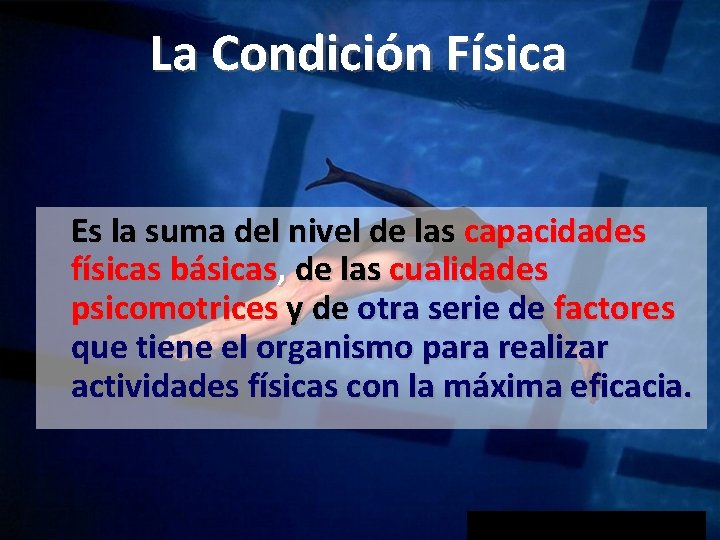 La Condición Física

Es la suma del nivel de las capacidades físicas básicas, de las cualidades psicomotrices y de otra serie de factores que tiene el organismo para realizar actividades físicas con la máxima eficacia.